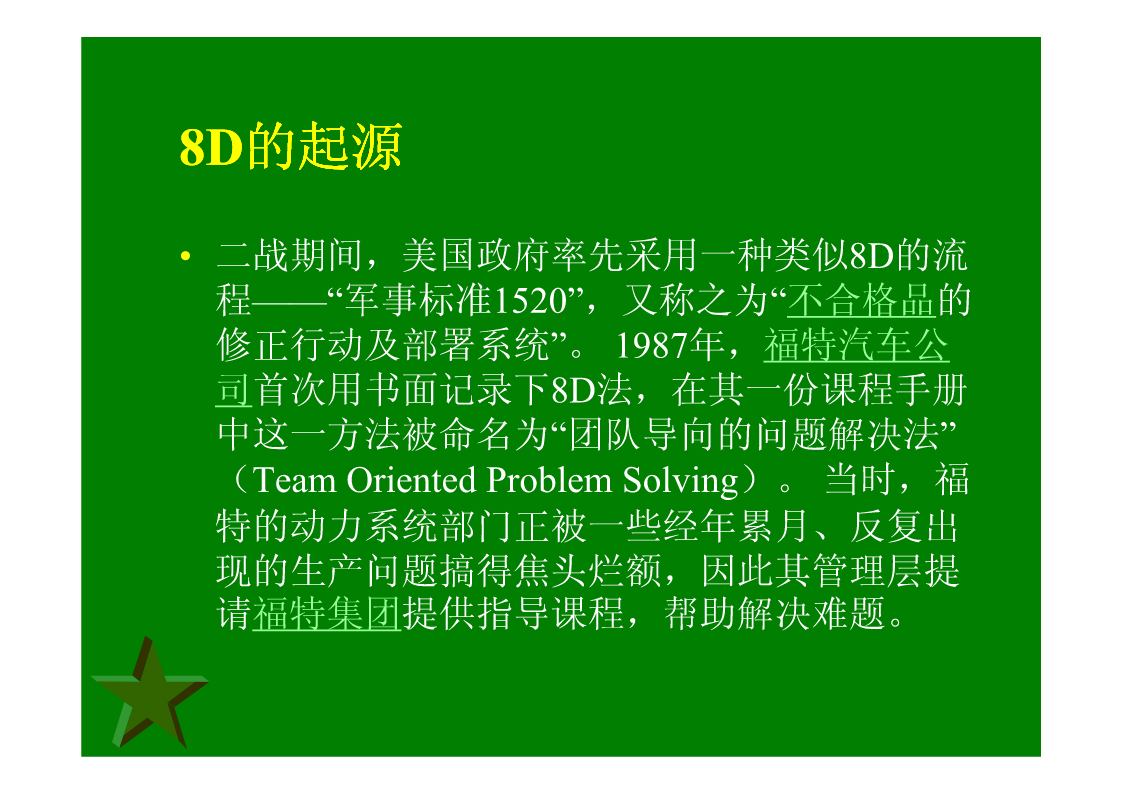 8D的起源

• 二战期间，美国政府率先采用一种类似8D的流程——“军事标准1520”，又称之为“不合格品的修正行动及部署系统”。 1987年，福特汽车公司首次用书面记录下8D法，在其一份课程手册中这一方法被命名为“团队导向的问题解决法”（Team Oriented Problem Solving）。 当时，福特的动力系统部门正被一些经年累月、反复出现的生产问题搞得焦头烂额，因此其管理层提请福特集团提供指导课程，帮助解决难题。